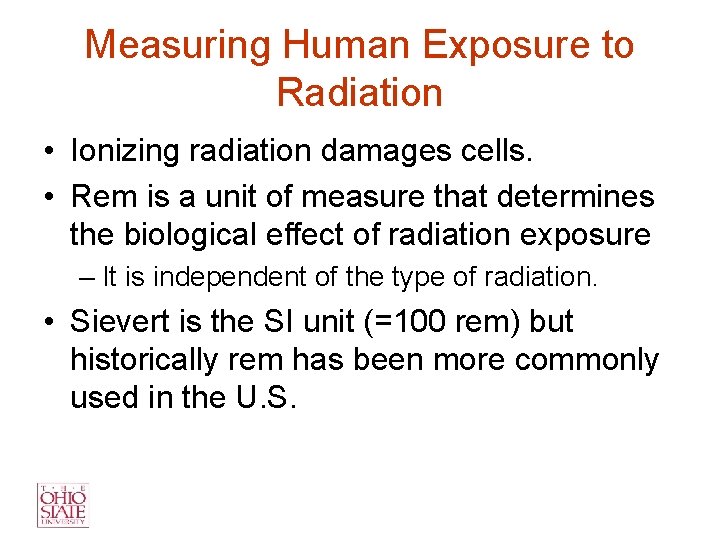 Measuring Human Exposure to Radiation

• Ionizing radiation damages cells.

• Rem is a unit of measure that determines the biological effect of radiation exposure

– It is independent of the type of radiation.

• Sievert is the SI unit (=100 rem) but historically rem has been more commonly used in the U.S.

THE OHIO STATE UNIVERSITY